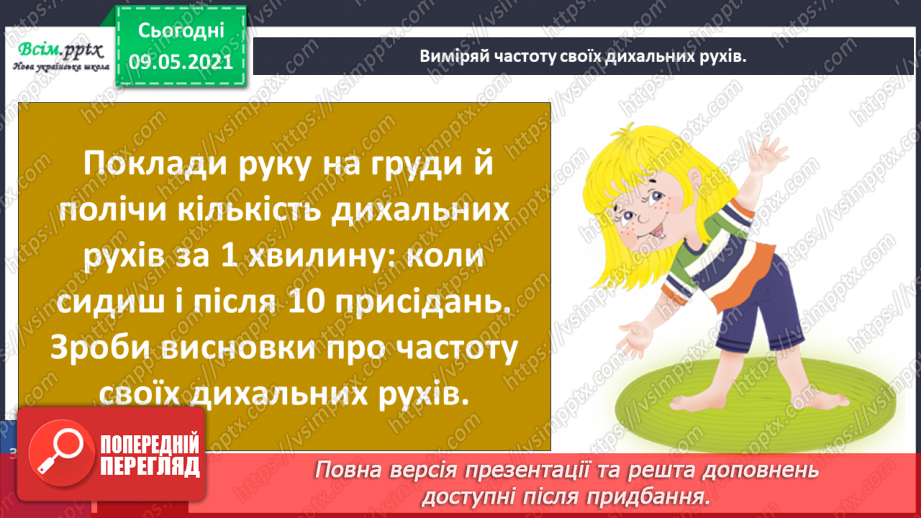 Всім.pptx
Нова українська школа

Сьогодні
09.05.2021

Виміряй частоту своїх дихальних рухів.

Поклади руку на груди й полічи кількість дихальних рухів за 1 хвилину: коли сидиш і після 10 присідань. Зроби висновки про частоту своїх дихальних рухів.

ПОПЕРЕДНІЙ ПЕРЕГЛЯД

Повна версія презентації та решта доповнень доступні після придбання.

https://vsimpptx.com